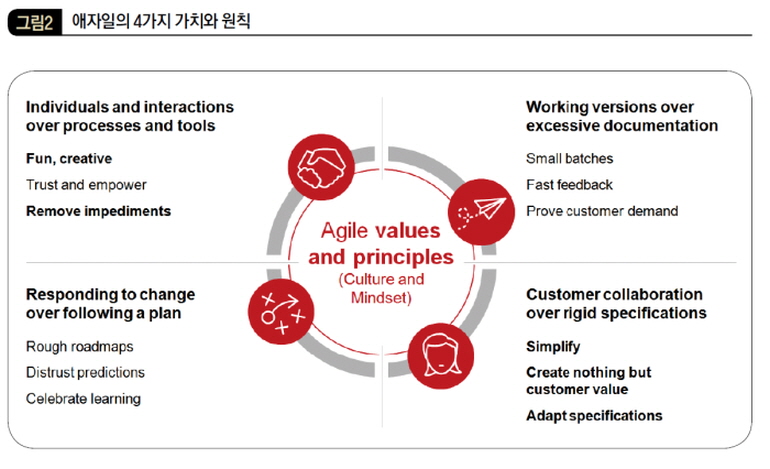 그림2 애자일의 4가지 가치와 원칙

Individuals and interactions over processes and tools

Fun, creative

Trust and empower

Remove impediments

Working versions over excessive documentation

Small batches

Fast feedback

Prove customer demand

Agile values and principles

(Culture and Mindset)

Responding to change over following a plan

Rough roadmaps

Distrust predictions

Celebrate learning

Customer collaboration over rigid specifications

Simplify

Create nothing but customer value

Adapt specifications